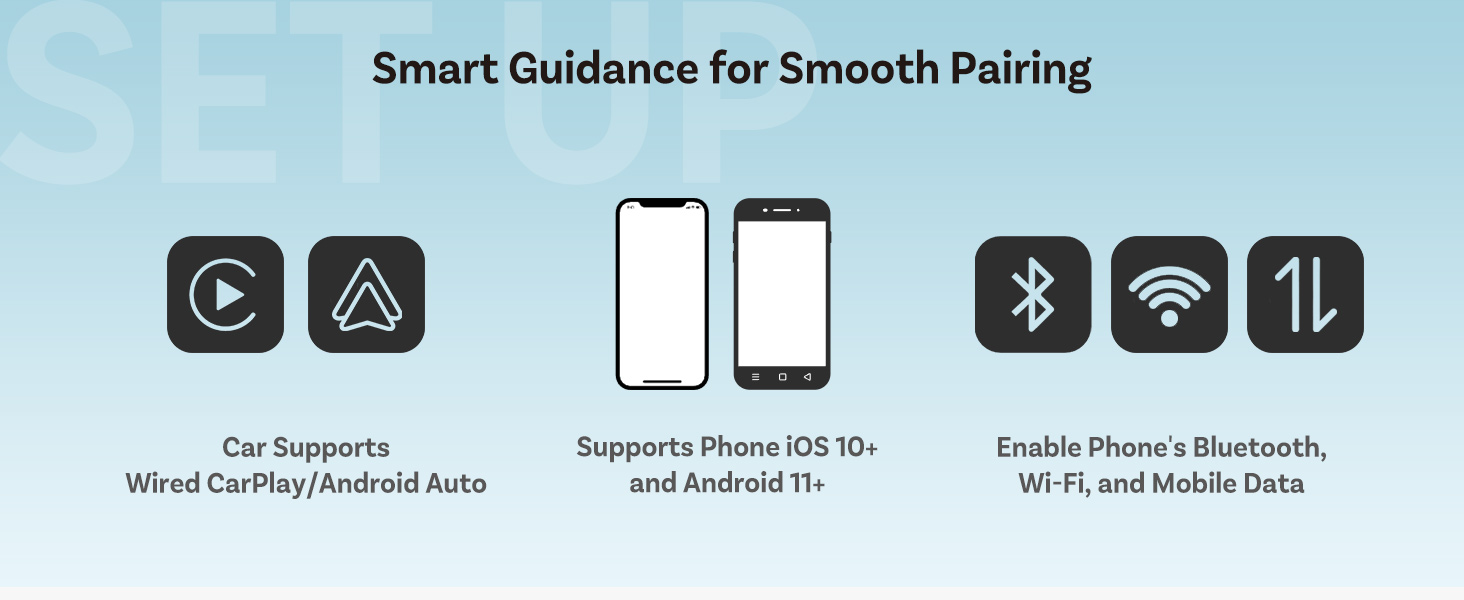 SET UP

Smart Guidance for Smooth Pairing

Car Supports
Wired CarPlay/Android Auto

Supports Phone iOS 10+
and Android 11+

Enable Phone's Bluetooth,
Wi-Fi, and Mobile Data